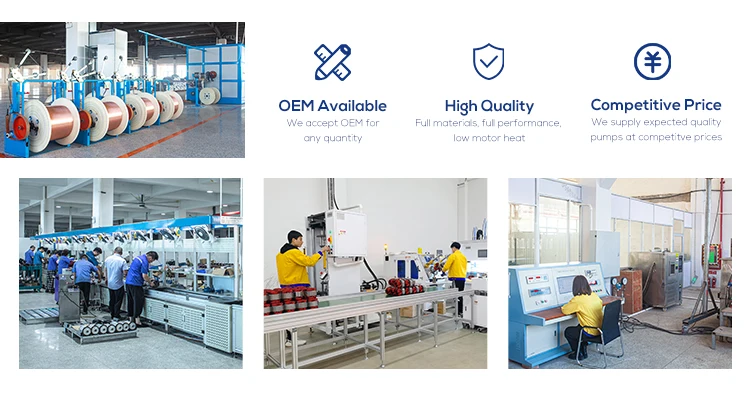 OEM Available
We accept OEM for any quantity

High Quality
Full materials, full performance, low motor heat

Competitive Price
We supply expected quality pumps at competitve prices